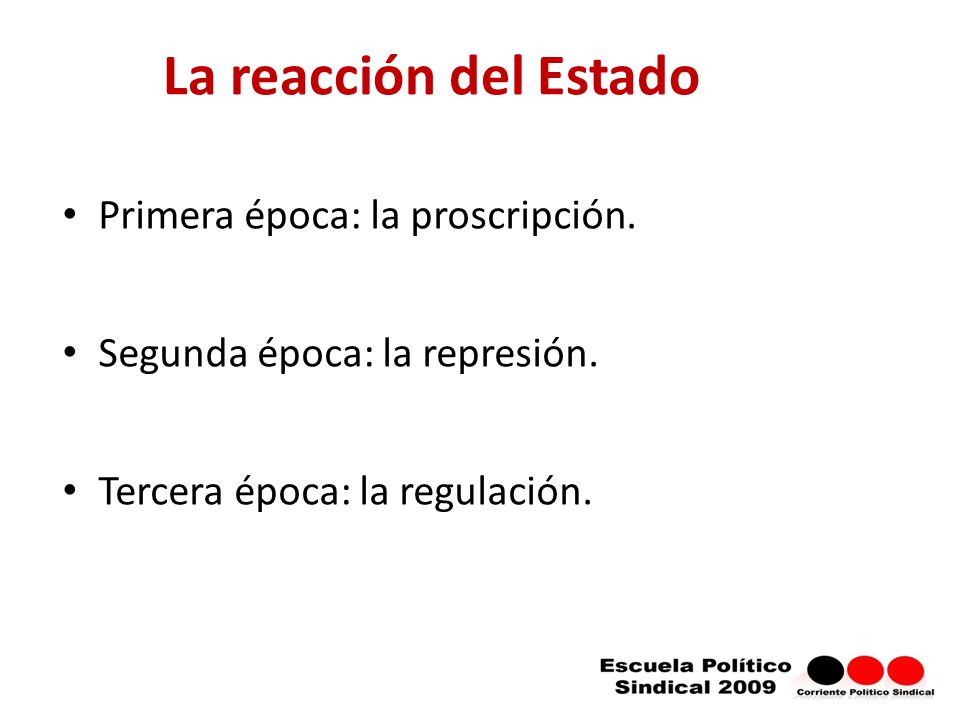 La reacción del Estado

• Primera época: la proscripción.

• Segunda época: la represión.

• Tercera época: la regulación.

Escuela Político Sindical 2009

Corriente Político Sindical